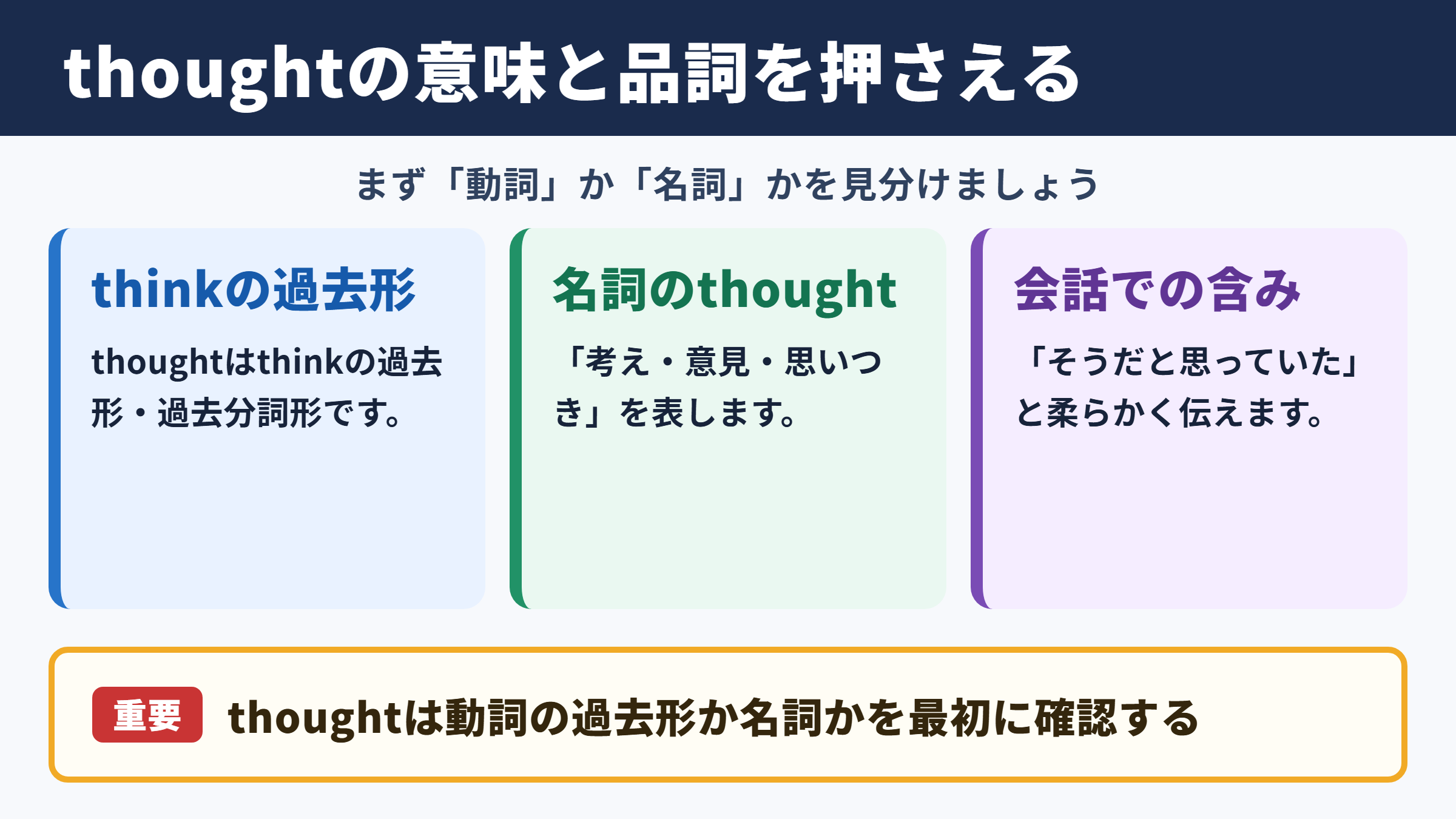 thoughtの意味と品詞を押さえる

まず「動詞」か「名詞」かを見分けましょう

thinkの過去形

thoughtはthinkの過去形・過去分詞形です。

名詞のthought

「考え・意見・思いつき」を表します。

会話での含み

「そうだと思っていた」と柔らかく伝えます。

重要 thoughtは動詞の過去形か名詞かを最初に確認する